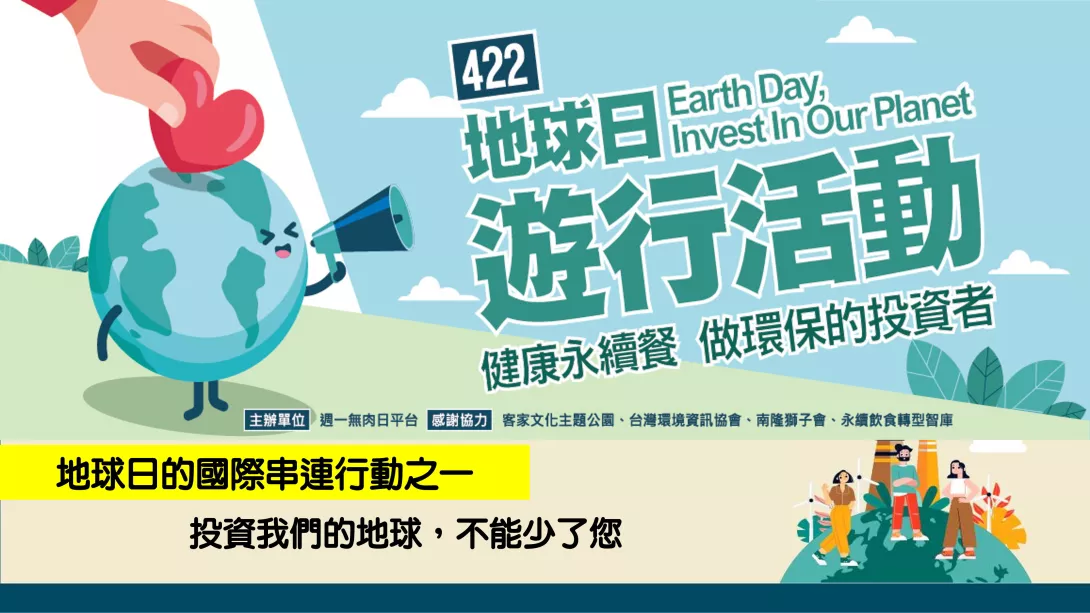 422

地球日 Earth Day, Invest In Our Planet

遊行活動

健康永續餐 做環保的投資者

主辦單位 週一無肉日平台 感謝協力 客家文化主題公園、台灣環境資訊協會、南隆獅子會、永續飲食轉型智庫

地球日的國際串連行動之一

投資我們的地球，不能少了您